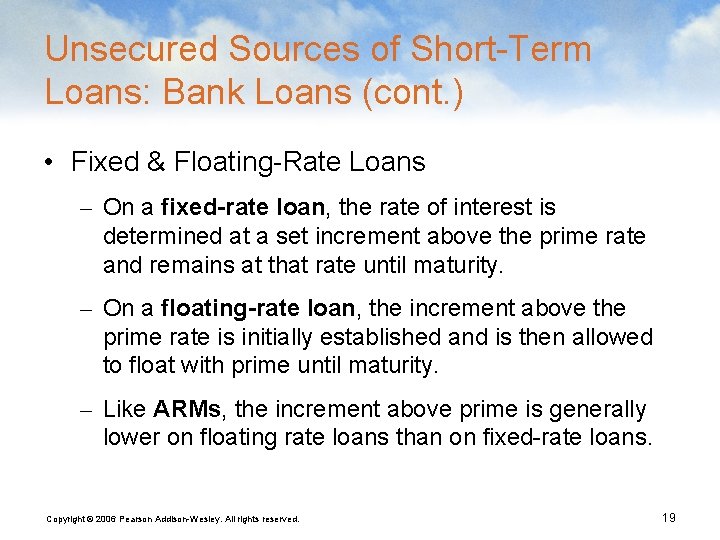 Unsecured Sources of Short-Term Loans: Bank Loans (cont.)

• Fixed & Floating-Rate Loans

– On a fixed-rate loan, the rate of interest is determined at a set increment above the prime rate and remains at that rate until maturity.

– On a floating-rate loan, the increment above the prime rate is initially established and is then allowed to float with prime until maturity.

– Like ARMs, the increment above prime is generally lower on floating rate loans than on fixed-rate loans.

Copyright © 2006 Pearson Addison-Wesley. All rights reserved.

19